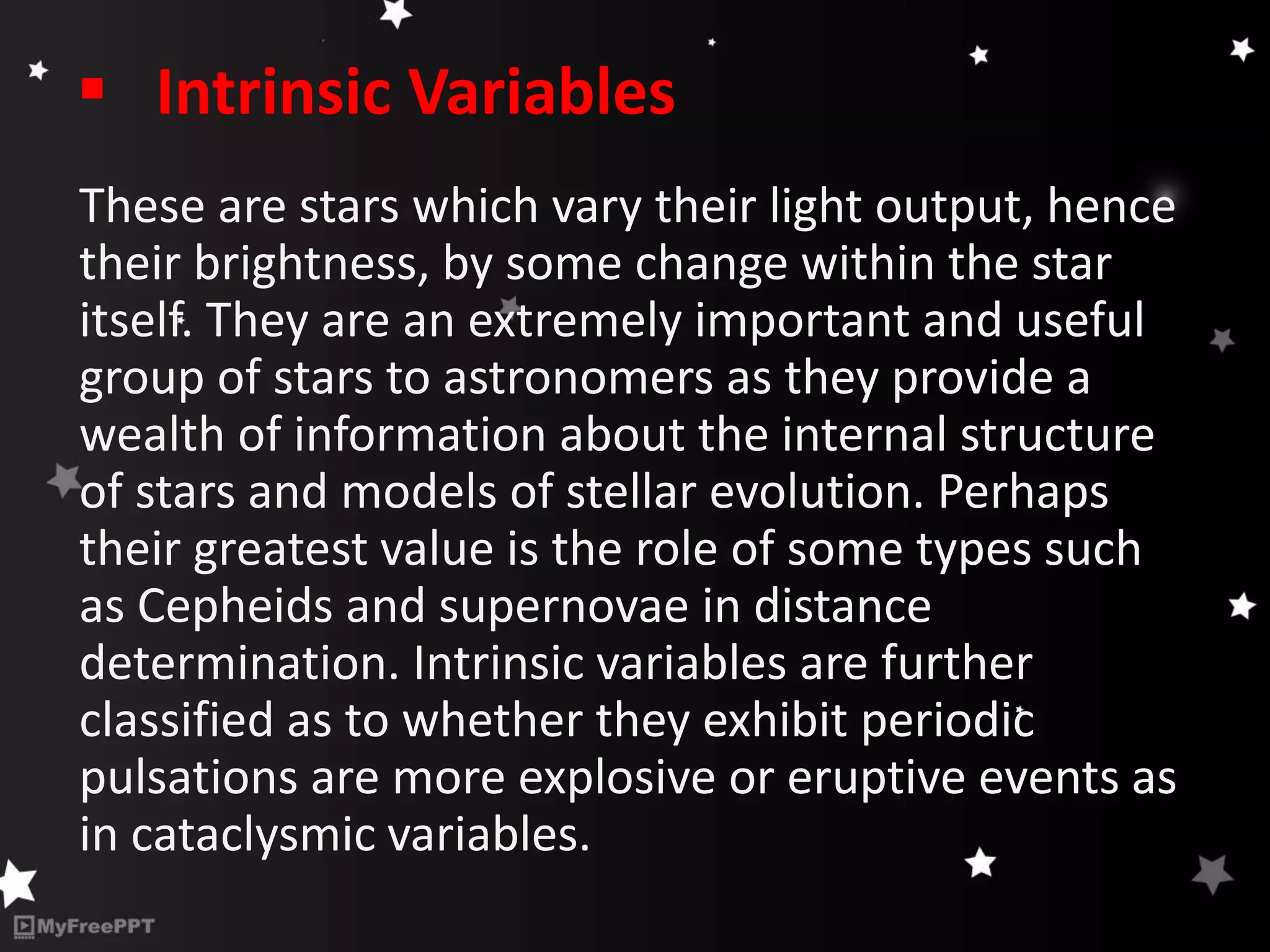 ▪ Intrinsic Variables

These are stars which vary their light output, hence their brightness, by some change within the star itself. They are an extremely important and useful group of stars to astronomers as they provide a wealth of information about the internal structure of stars and models of stellar evolution. Perhaps their greatest value is the role of some types such as Cepheids and supernovae in distance determination. Intrinsic variables are further classified as to whether they exhibit periodic pulsations are more explosive or eruptive events as in cataclysmic variables.

MyFreePPT